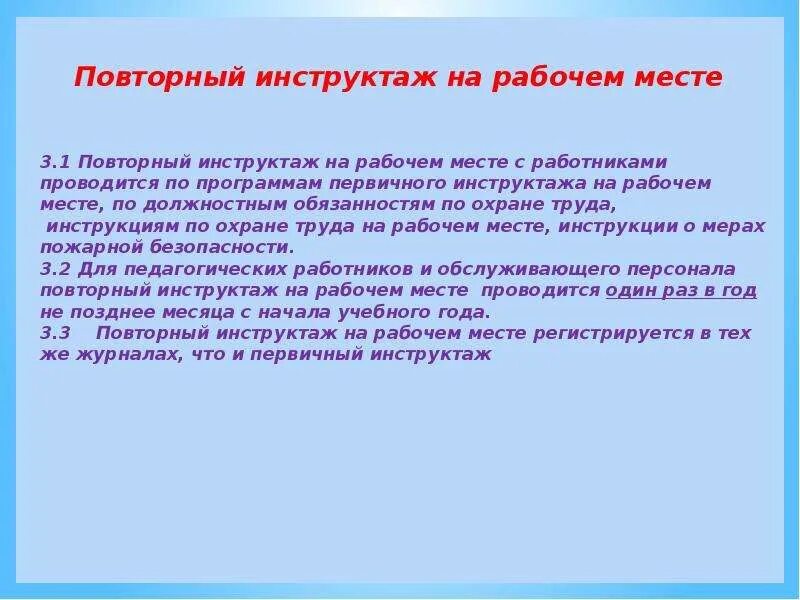 Повторный инструктаж на рабочем месте

3.1 Повторный инструктаж на рабочем месте с работниками проводится по программам первичного инструктажа на рабочем месте, по должностным обязанностям по охране труда, инструкциям по охране труда на рабочем месте, инструкции о мерах пожарной безопасности.
3.2 Для педагогических работников и обслуживающего персонала повторный инструктаж на рабочем месте проводится один раз в год не позднее месяца с начала учебного года.
3.3 Повторный инструктаж на рабочем месте регистрируется в тех же журналах, что и первичный инструктаж